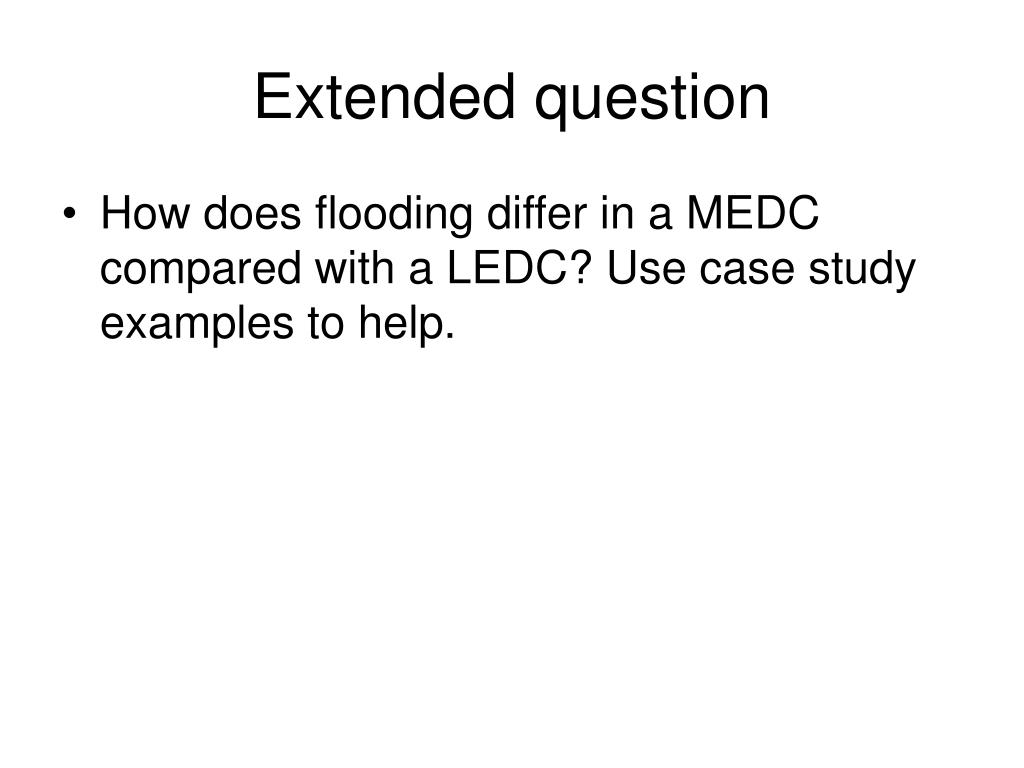 Extended question

• How does flooding differ in a MEDC compared with a LEDC? Use case study examples to help.